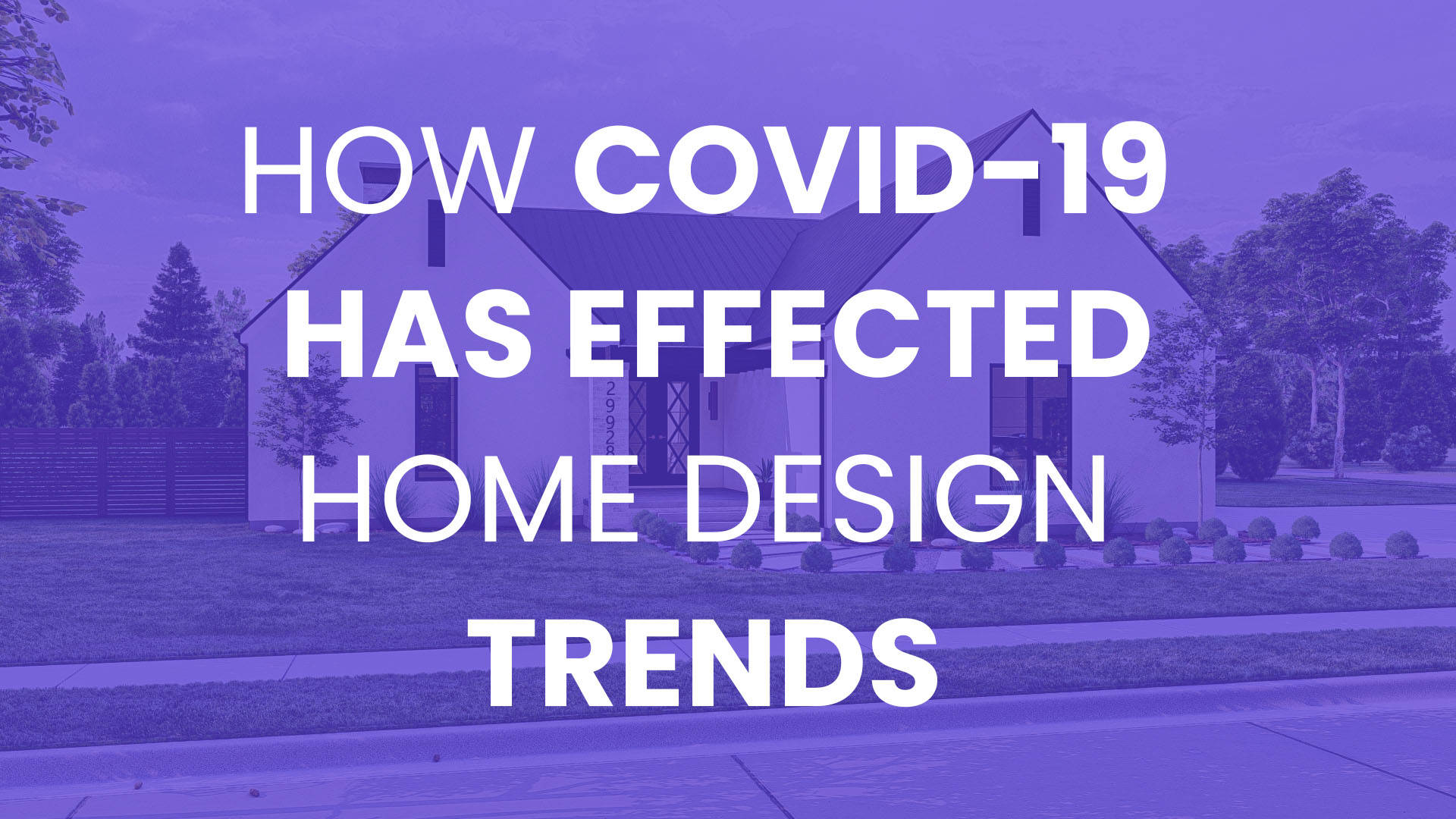 HOW COVID-19 HAS EFFECTED HOME DESIGN TRENDS

29928